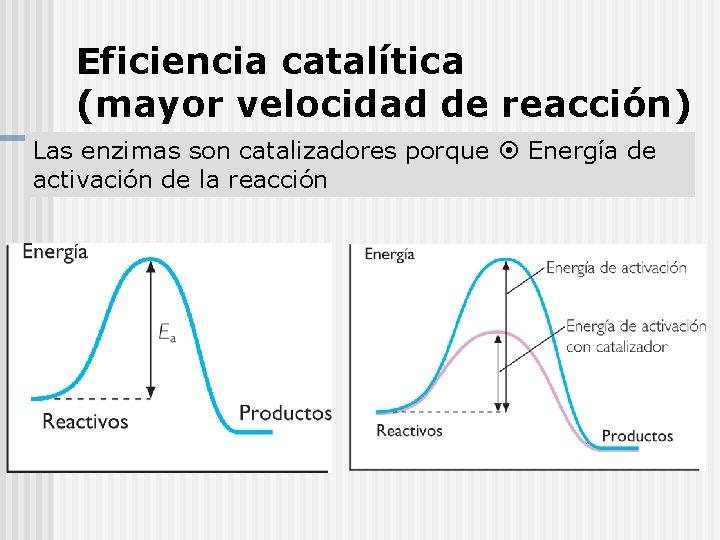 Eficiencia catalítica (mayor velocidad de reacción)

Las enzimas son catalizadores porque ⊙ Energía de activación de la reacción

Energía
$E_a$
Reactivos
Productos

Energía
Energía de activación
Energía de activación con catalizador
Reactivos
Productos